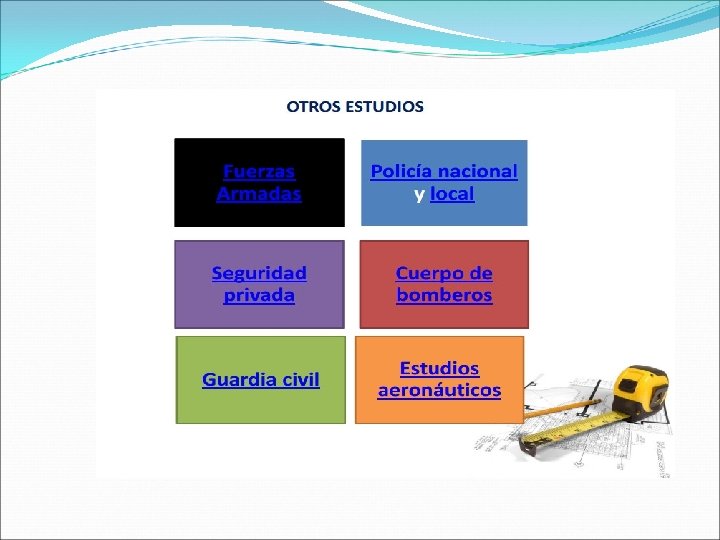 OTROS ESTUDIOS

Fuerzas Armadas

Policía nacional y local

Seguridad privada

Cuerpo de bomberos

Guardia civil

Estudios aeronáuticos